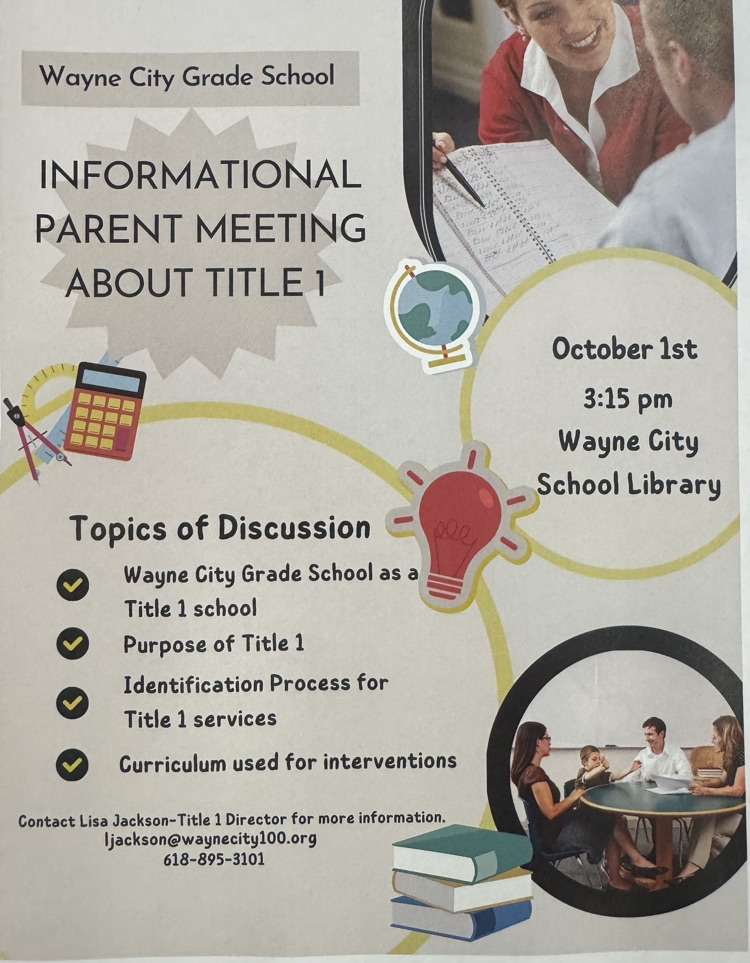 Wayne City Grade School

INFORMATIONAL PARENT MEETING ABOUT TITLE 1

October 1st
3:15 pm
Wayne City School Library

Topics of Discussion

Wayne City Grade School as a Title 1 school

Purpose of Title 1

Identification Process for Title 1 services

Curriculum used for interventions

Contact Lisa Jackson-Title 1 Director for more information.
ljackson@waynecity100.org
618-895-3101